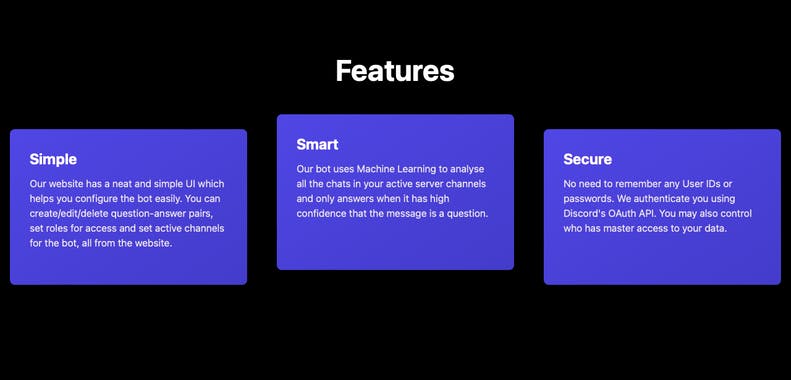 Features

Simple

Our website has a neat and simple UI which helps you configure the bot easily. You can create/edit/delete question-answer pairs, set roles for access and set active channels for the bot, all from the website.

Smart

Our bot uses Machine Learning to analyse all the chats in your active server channels and only answers when it has high confidence that the message is a question.

Secure

No need to remember any User IDs or passwords. We authenticate you using Discord's OAuth API. You may also control who has master access to your data.